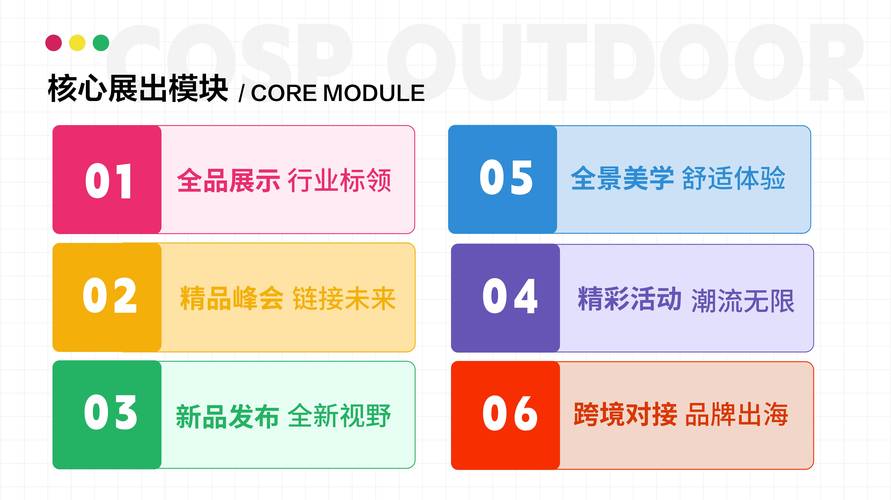 COSP OUTDOOR

核心展出模块 / CORE MODULE

01 全品展示 行业标领

02 精品峰会 链接未来

03 新品发布 全新视野

05 全景美学 舒适体验

04 精彩活动 潮流无限

06 跨境对接 品牌出海